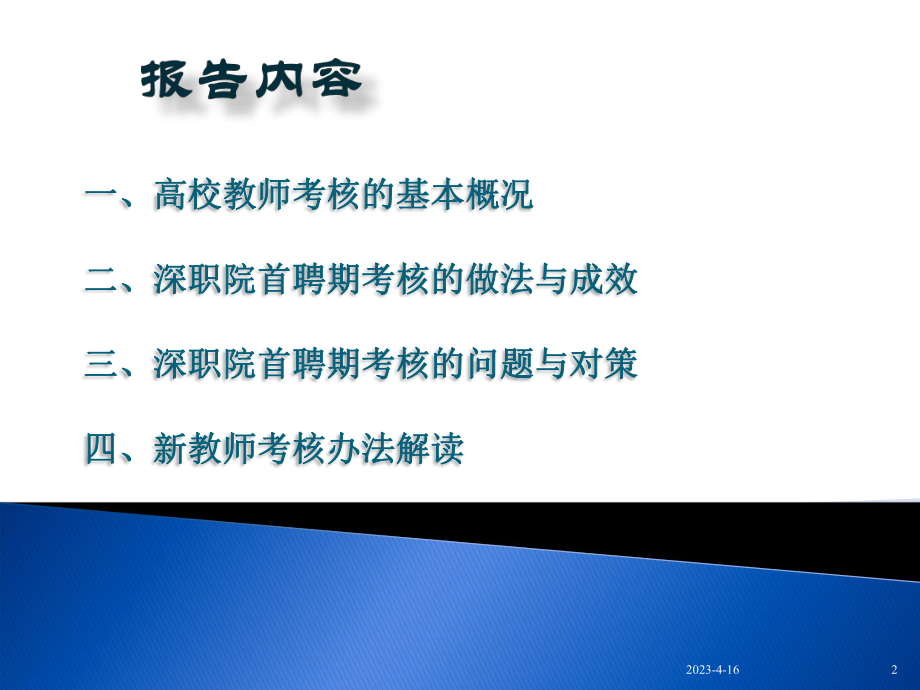 报告内容

一、高校教师考核的基本概况

二、深职院首聘期考核的做法与成效

三、深职院首聘期考核的问题与对策

四、新教师考核办法解读

2023-4-16

2